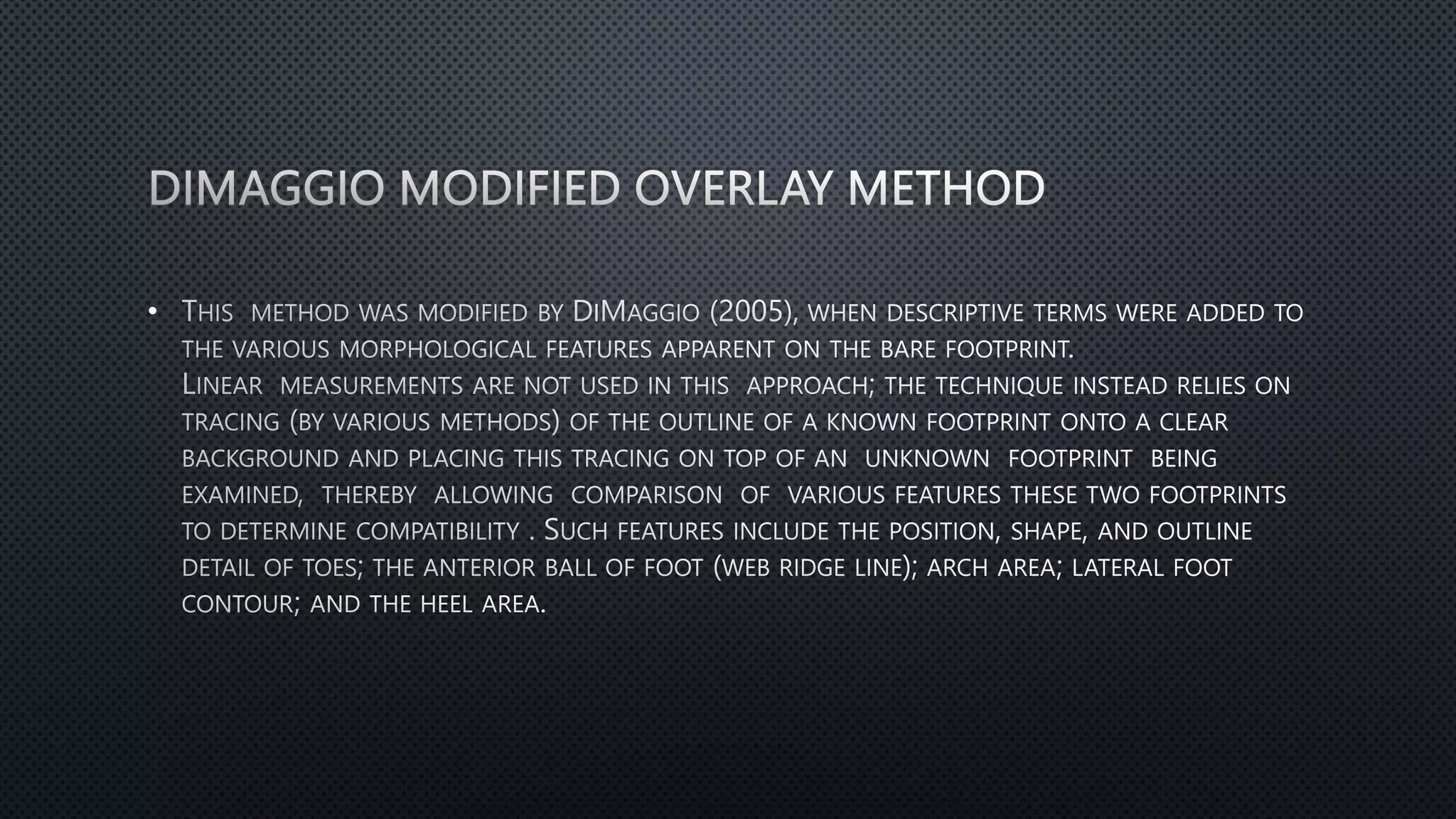 DIMAGGIO MODIFIED OVERLAY METHOD

• This method was modified by DiMaggio (2005), when descriptive terms were added to the various morphological features apparent on the bare footprint.
Linear measurements are not used in this approach; the technique instead relies on tracing (by various methods) of the outline of a known footprint onto a clear background and placing this tracing on top of an unknown footprint being examined, thereby allowing comparison of various features these two footprints to determine compatibility . Such features include the position, shape, and outline detail of toes; the anterior ball of foot (web ridge line); arch area; lateral foot contour; and the heel area.